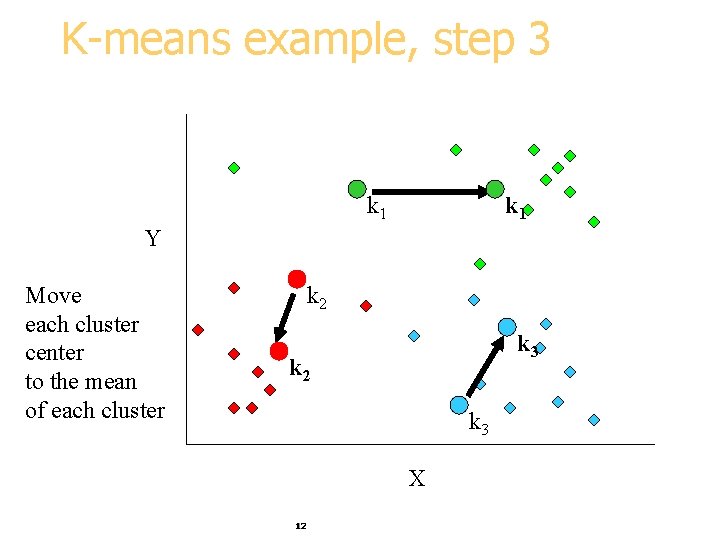 K-means example, step 3

Y

Move each cluster center to the mean of each cluster

$k_1$
$k_1$
$k_2$
$k_2$
$k_3$
$k_3$

X

12